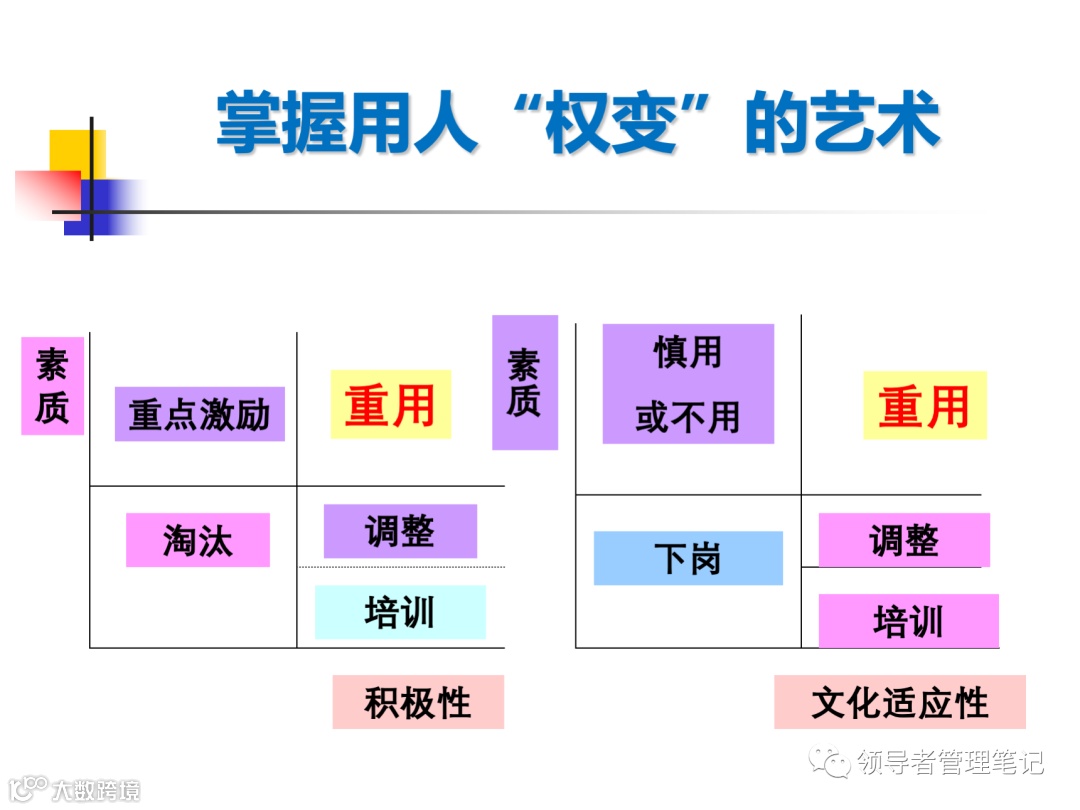 掌握用人“权变”的艺术

素质

重点激励

重用

淘汰

调整

培训

积极性

素质

慎用
或不用

重用

下岗

调整

培训

文化适应性

领导者管理笔记

大数跨境